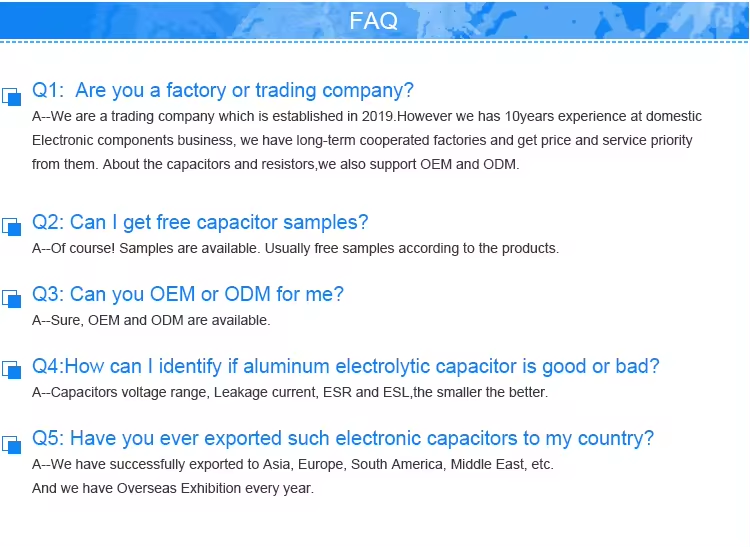 FAQ

Q1: Are you a factory or trading company?
A--We are a trading company which is established in 2019.However we has 10years experience at domestic Electronic components business, we have long-term cooperated factories and get price and service priority from them. About the capacitors and resistors,we also support OEM and ODM.

Q2: Can I get free capacitor samples?
A--Of course! Samples are available. Usually free samples according to the products.

Q3: Can you OEM or ODM for me?
A--Sure, OEM and ODM are available.

Q4:How can I identify if aluminum electrolytic capacitor is good or bad?
A--Capacitors voltage range, Leakage current, ESR and ESL,the smaller the better.

Q5: Have you ever exported such electronic capacitors to my country?
A--We have successfully exported to Asia, Europe, South America, Middle East, etc.
And we have Overseas Exhibition every year.